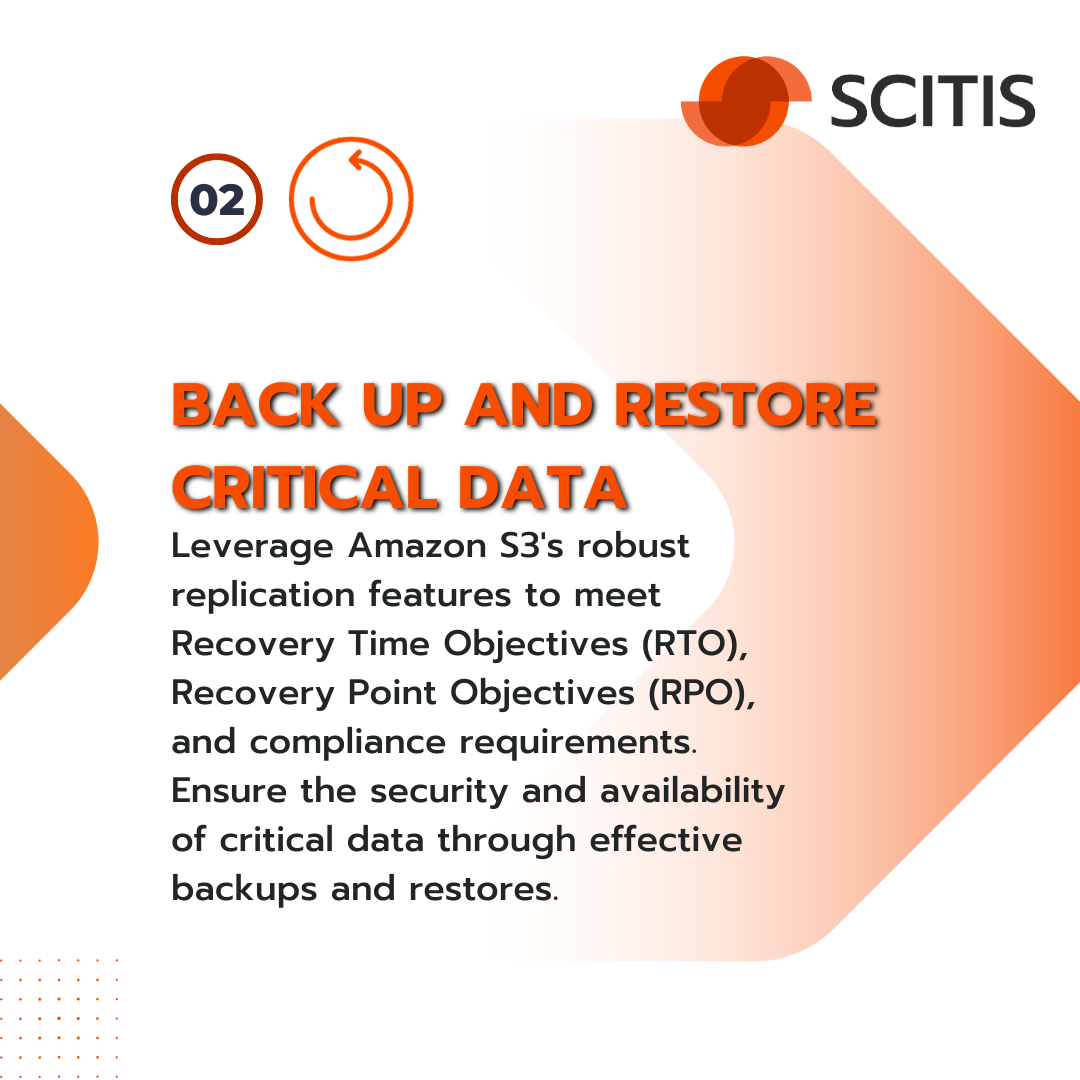 SCITIS

02

BACK UP AND RESTORE CRITICAL DATA

Leverage Amazon S3's robust replication features to meet Recovery Time Objectives (RTO), Recovery Point Objectives (RPO), and compliance requirements. Ensure the security and availability of critical data through effective backups and restores.